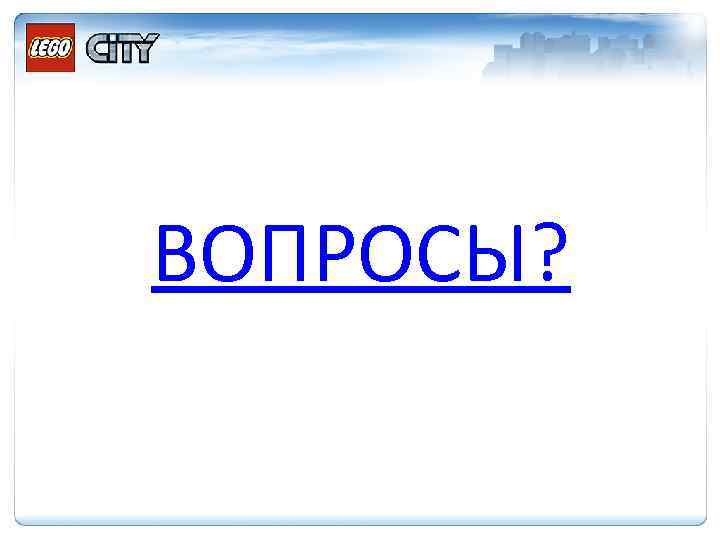 LEGO CITY

ВОПРОСЫ?